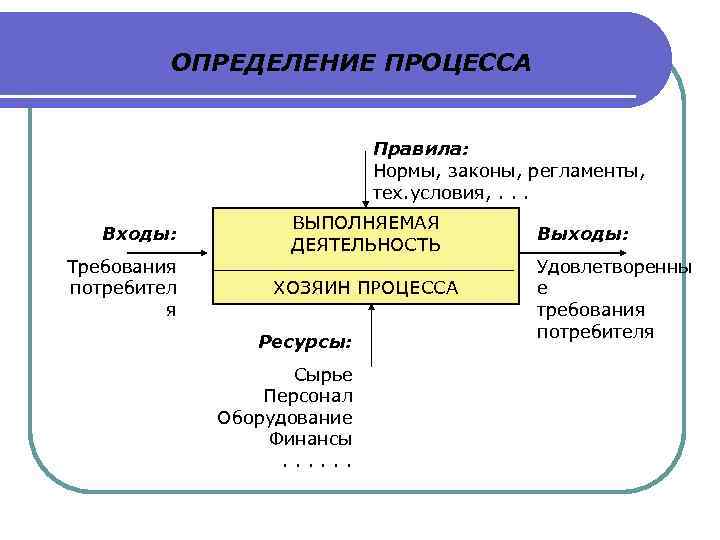 ОПРЕДЕЛЕНИЕ ПРОЦЕССА

Правила:
Нормы, законы, регламенты, тех.условия, . . .

Входы:
Требования потребителя

ВЫПОЛНЯЕМАЯ ДЕЯТЕЛЬНОСТЬ

ХОЗЯИН ПРОЦЕССА

Выходы:
Удовлетворенные требования потребителя

Ресурсы:
Сырье
Персонал
Оборудование
Финансы
. . . . . .